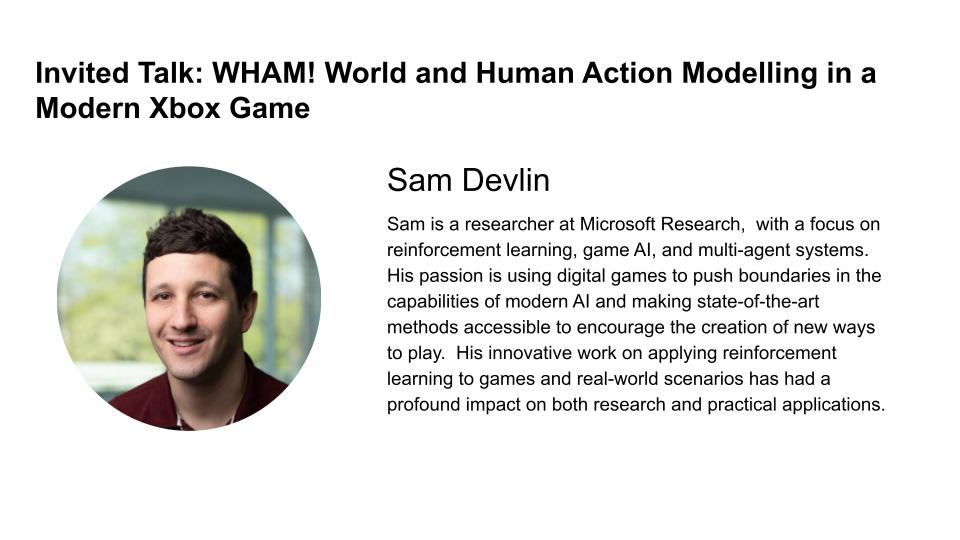 Invited Talk: WHAM! World and Human Action Modelling in a Modern Xbox Game

Sam Devlin

Sam is a researcher at Microsoft Research, with a focus on reinforcement learning, game AI, and multi-agent systems. His passion is using digital games to push boundaries in the capabilities of modern AI and making state-of-the-art methods accessible to encourage the creation of new ways to play. His innovative work on applying reinforcement learning to games and real-world scenarios has had a profound impact on both research and practical applications.